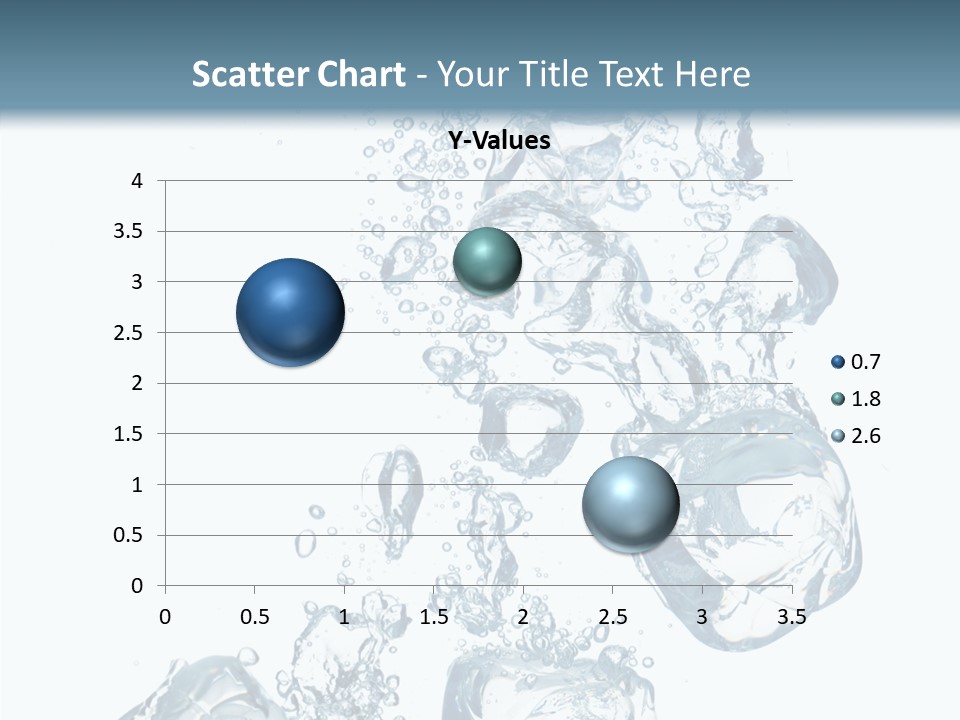 Scatter Chart - Your Title Text Here

Y-Values

4
3.5
3
2.5
2
1.5
1
0.5
0

0 0.5 1 1.5 2 2.5 3 3.5

0.7
1.8
2.6